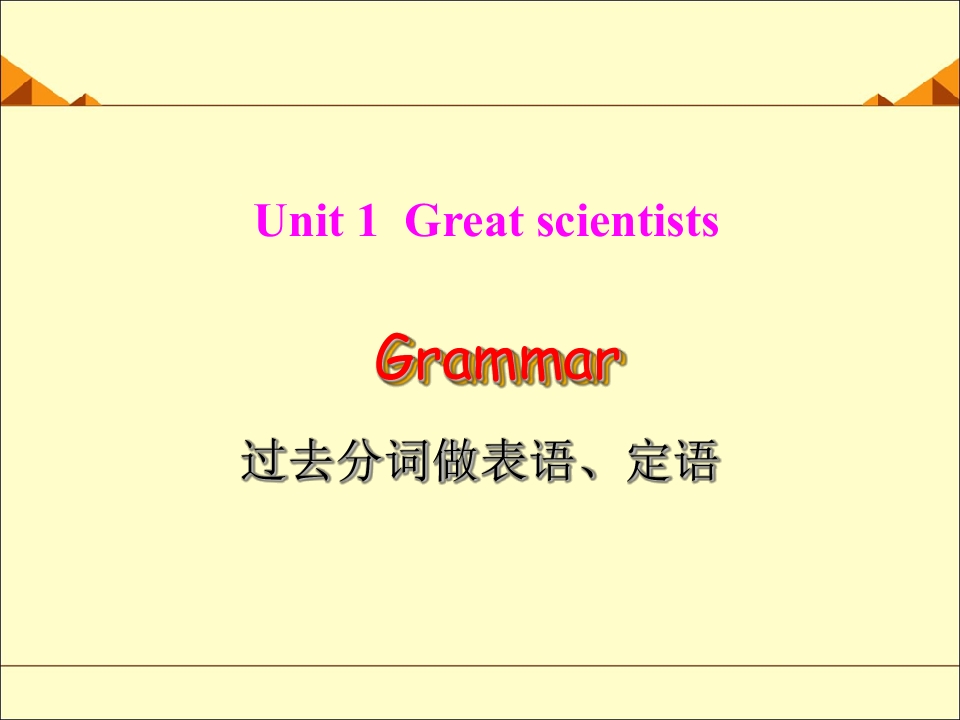 Unit 1 Great scientists

Grammar

过去分词做表语、定语